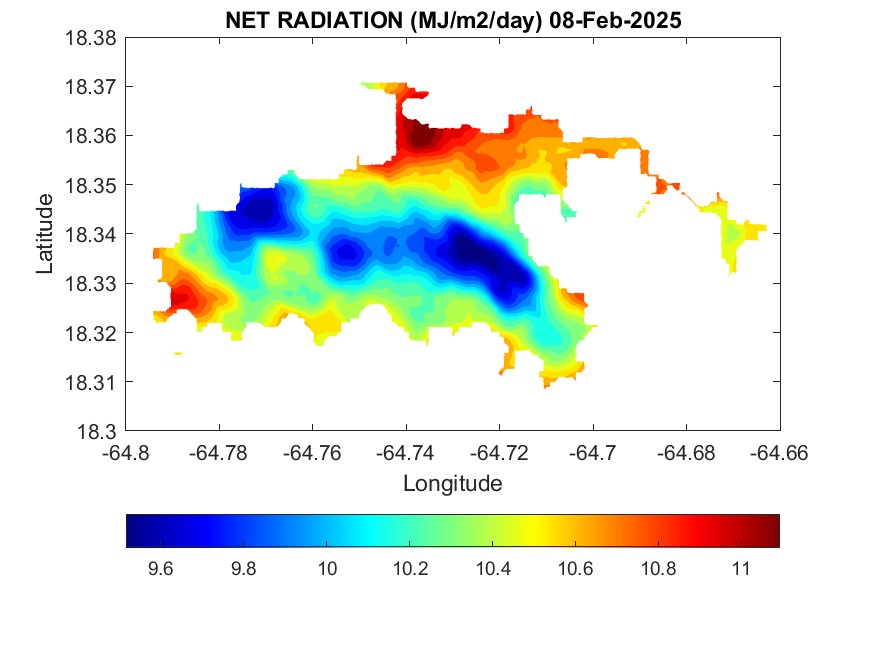 NET RADIATION (MJ/m2/day) 08-Feb-2025

18.38
18.37
18.36
18.35
18.34
18.33
18.32
18.31
18.3

Latitude

-64.8 -64.78 -64.76 -64.74 -64.72 -64.7 -64.68 -64.66

Longitude

9.6 9.8 10 10.2 10.4 10.6 10.8 11